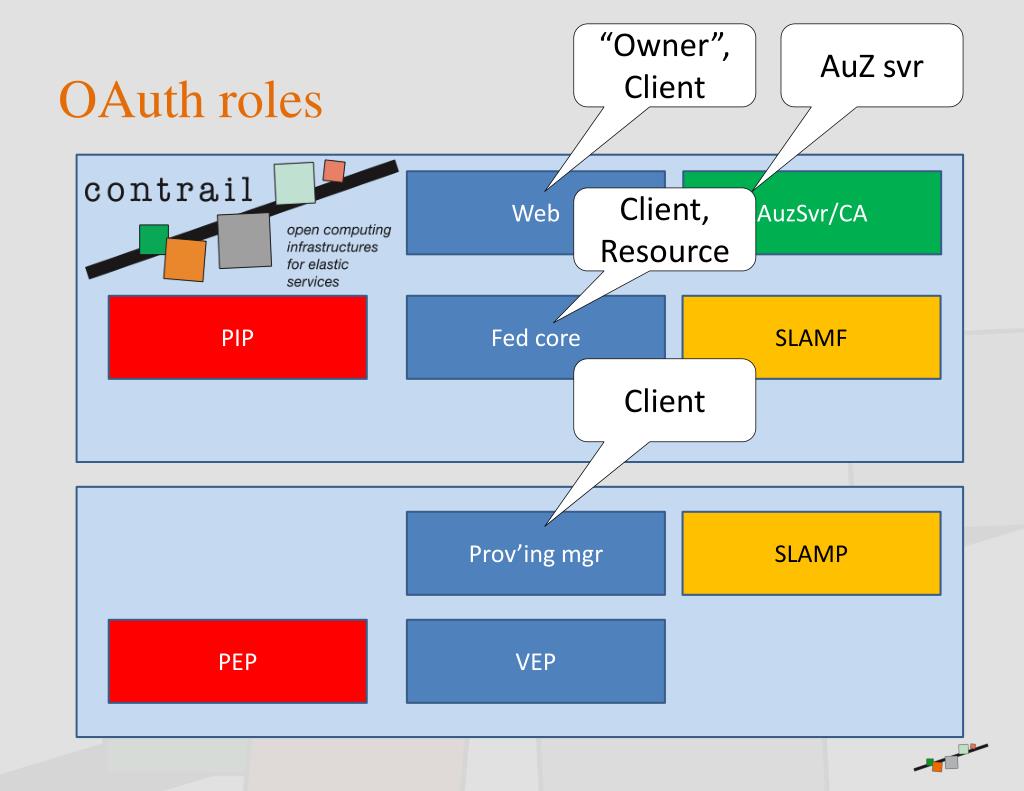 OAuth roles

"Owner", Client

AuZ svr

contrail

open computing infrastructures for elastic services

Web

Client, Resource

AuzSvr/CA

PIP

Fed core

SLAMF

Client

Prov'ing mgr

SLAMP

PEP

VEP